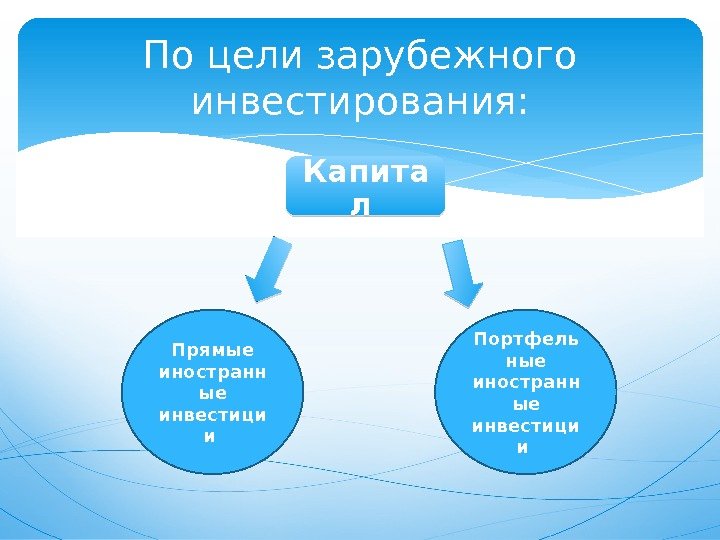 По цели зарубежного инвестирования:

Капитал

Прямые иностранные инвестиции

Портфельные иностранные инвестиции